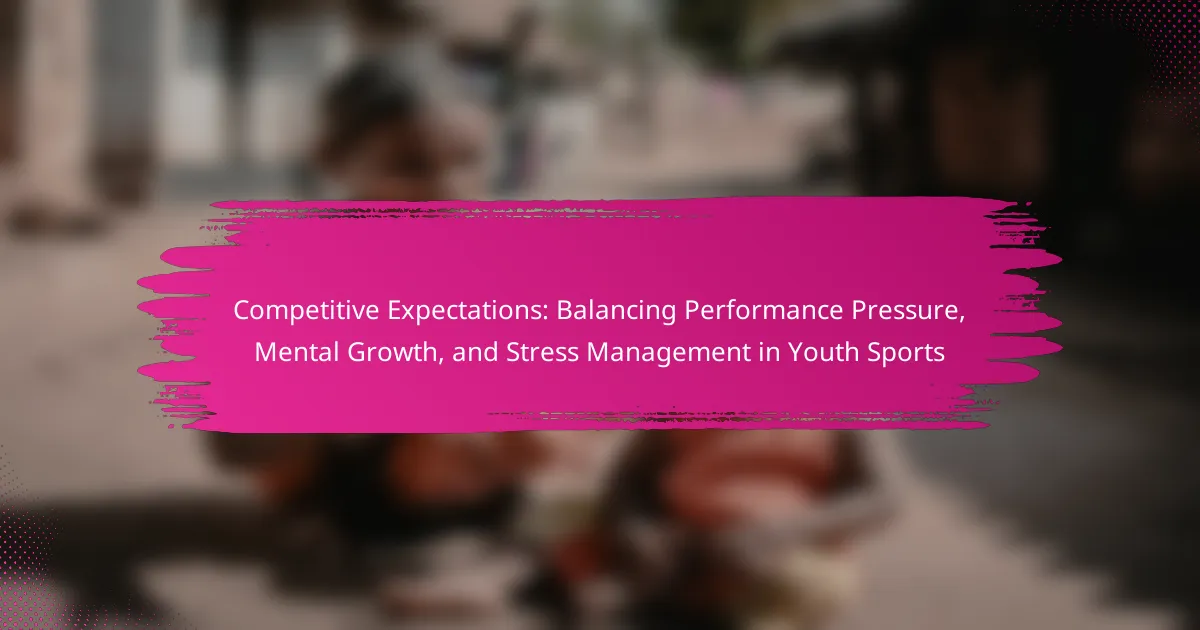 Competitive Expectations: Balancing Performance Pressure, Mental Growth, and Stress Management in Youth Sports